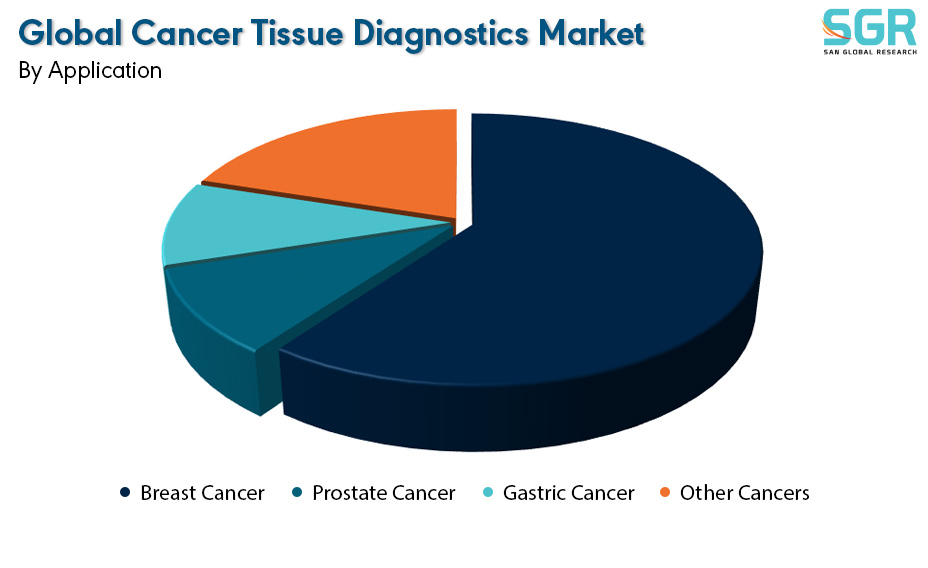 Global Cancer Tissue Diagnostics Market
By Application

SGR
SAN GLOBAL RESEARCH

Breast Cancer
Prostate Cancer
Gastric Cancer
Other Cancers